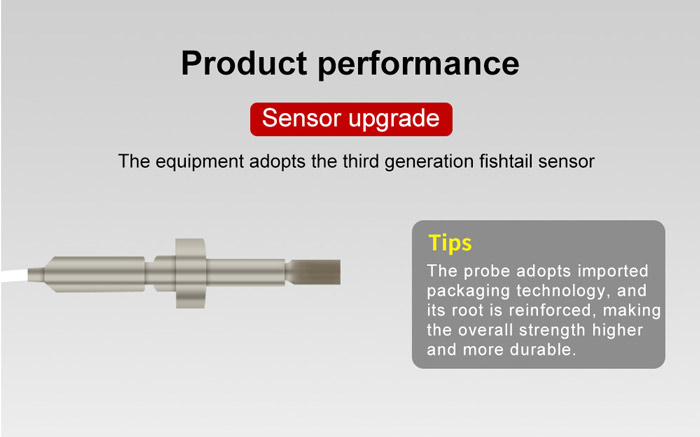 Product performance

Sensor upgrade

The equipment adopts the third generation fishtail sensor

Tips

The probe adopts imported packaging technology, and its root is reinforced, making the overall strength higher and more durable.